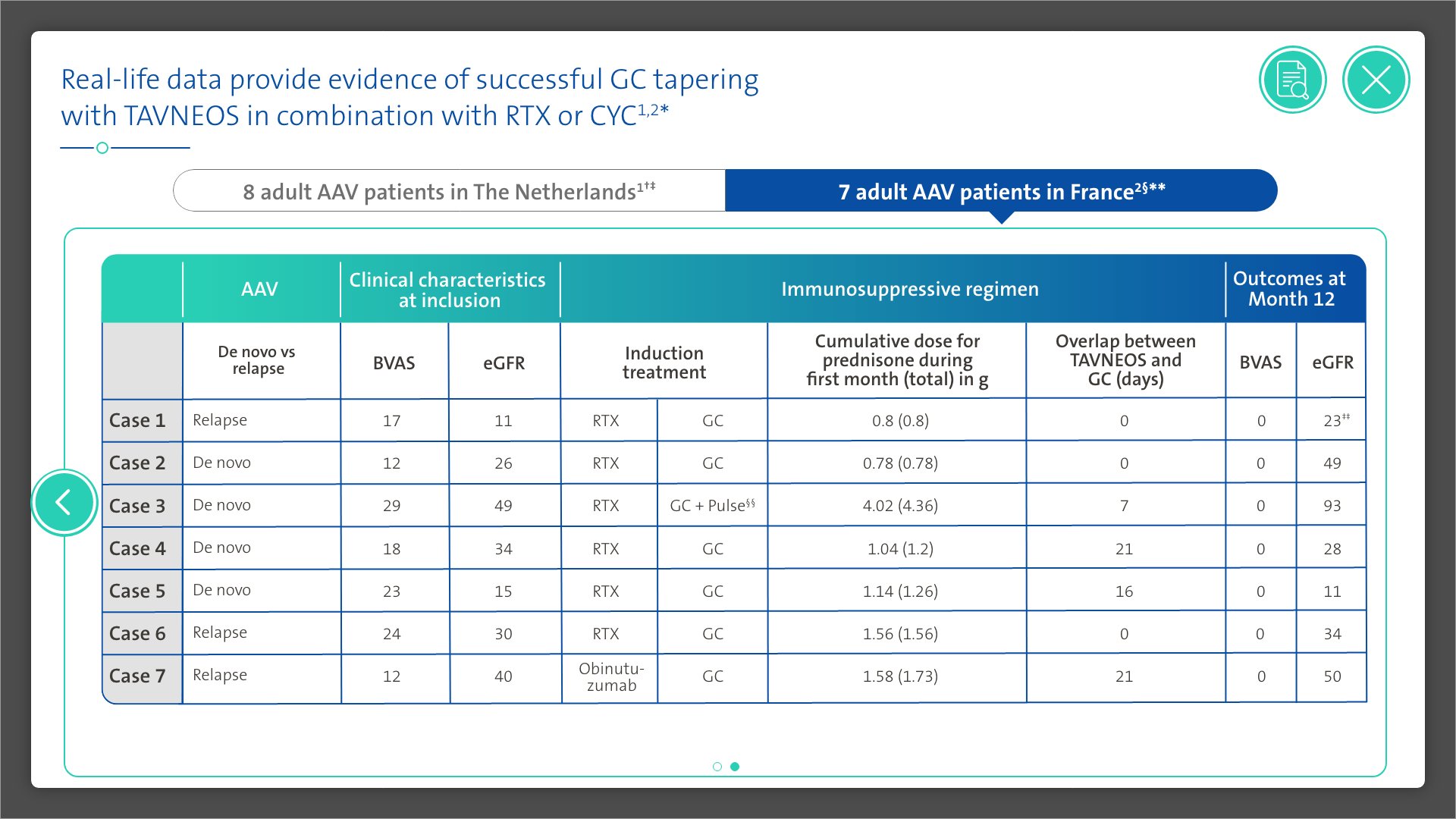 Real-life data provide evidence of successful GC tapering with TAVNEOS in combination with RTX or CYC$^{1,2*}$

8 adult AAV patients in The Netherlands$^{1†‡}$

7 adult AAV patients in France$^{2§**}$

| | AAV | Clinical characteristics at inclusion | | Immunosuppressive regimen | | | | Outcomes at Month 12 | |
|---|---|---|---|---|---|---|---|---|---|
| | De novo vs relapse | BVAS | eGFR | Induction treatment | | Cumulative dose for prednisone during first month (total) in g | Overlap between TAVNEOS and GC (days) | BVAS | eGFR |
| Case 1 | Relapse | 17 | 11 | RTX | GC | 0.8 (0.8) | 0 | 0 | 23$^{‡‡}$ |
| Case 2 | De novo | 12 | 26 | RTX | GC | 0.78 (0.78) | 0 | 0 | 49 |
| Case 3 | De novo | 29 | 49 | RTX | GC + Pulse$^{§§}$ | 4.02 (4.36) | 7 | 0 | 93 |
| Case 4 | De novo | 18 | 34 | RTX | GC | 1.04 (1.2) | 21 | 0 | 28 |
| Case 5 | De novo | 23 | 15 | RTX | GC | 1.14 (1.26) | 16 | 0 | 11 |
| Case 6 | Relapse | 24 | 30 | RTX | GC | 1.56 (1.56) | 0 | 0 | 34 |
| Case 7 | Relapse | 12 | 40 | Obinutuzumab | GC | 1.58 (1.73) | 21 | 0 | 50 |